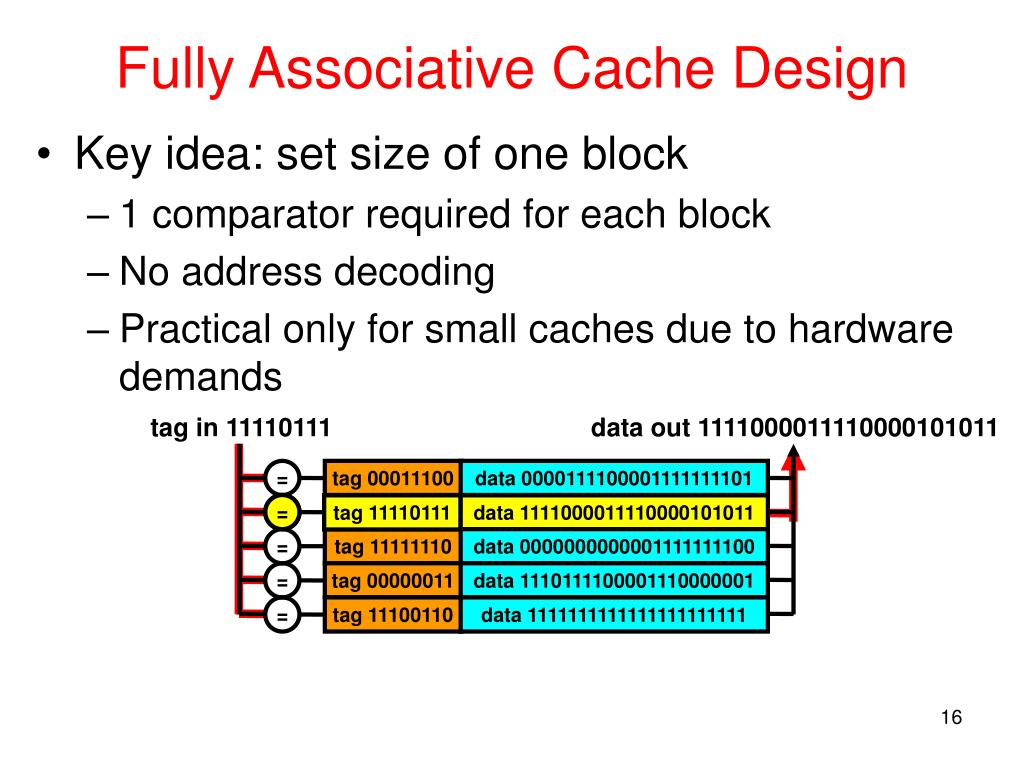 Fully Associative Cache Design

• Key idea: set size of one block
– 1 comparator required for each block
– No address decoding
– Practical only for small caches due to hardware demands

tag in 11110111

data out 1111000011110000101011

=
tag 00011100
data 0000111100001111111101

=
tag 11110111
data 1111000011110000101011

=
tag 11111110
data 0000000000001111111100

=
tag 00000011
data 1110111100001110000001

=
tag 11100110
data 1111111111111111111111

16